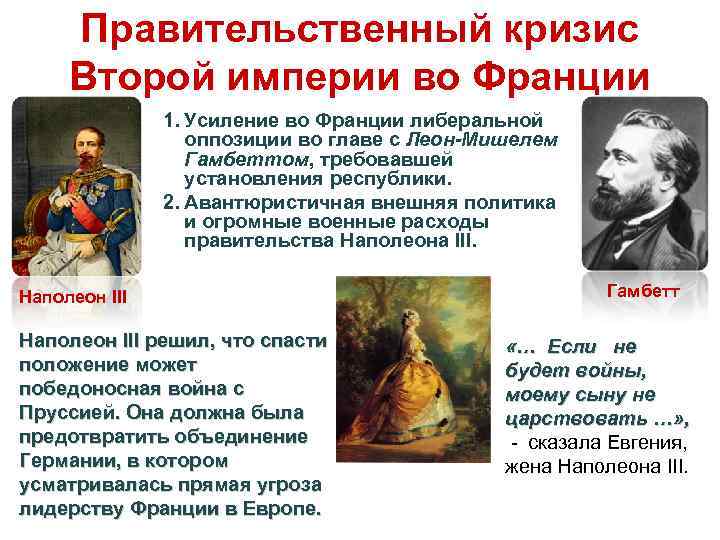 Правительственный кризис Второй империи во Франции

1. Усиление во Франции либеральной оппозиции во главе с Леон-Мишелем Гамбеттом, требовавшей установления республики.
2. Авантюристичная внешняя политика и огромные военные расходы правительства Наполеона III.

Наполеон III

Гамбетт

Наполеон III решил, что спасти положение может победоносная война с Пруссией. Она должна была предотвратить объединение Германии, в котором усматривалась прямая угроза лидерству Франции в Европе.

«… Если не будет войны, моему сыну не царствовать …», - сказала Евгения, жена Наполеона III.